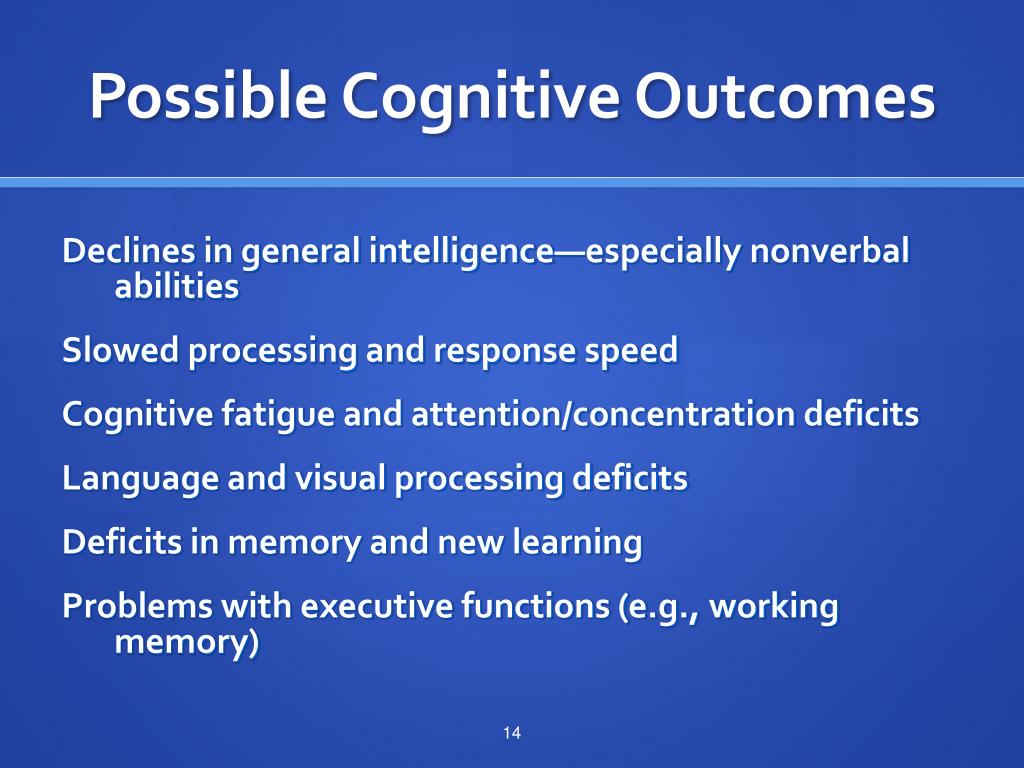 Possible Cognitive Outcomes

Declines in general intelligence—especially nonverbal abilities

Slowed processing and response speed

Cognitive fatigue and attention/concentration deficits

Language and visual processing deficits

Deficits in memory and new learning

Problems with executive functions (e.g., working memory)

14